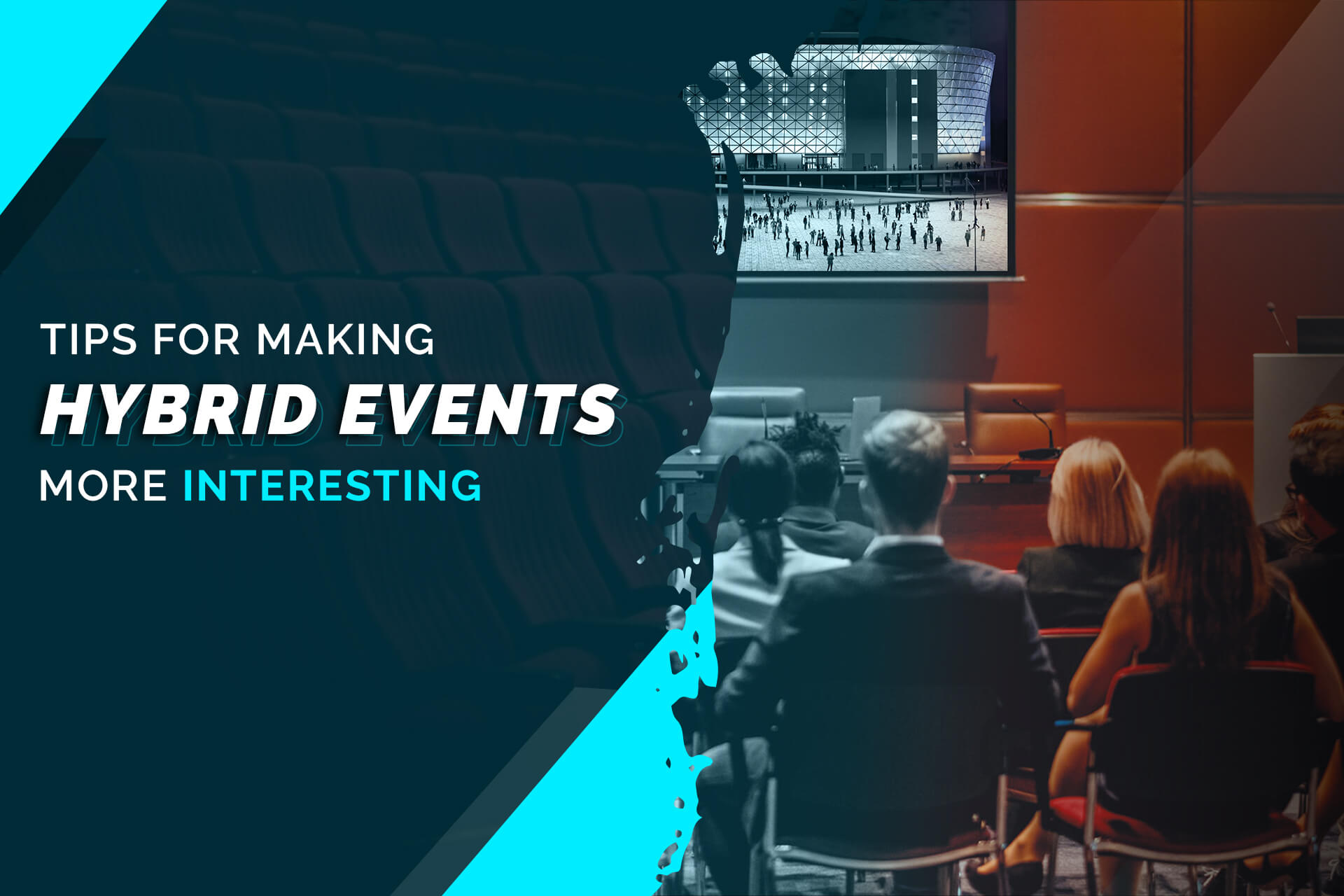 TIPS FOR MAKING
HYBRID EVENTS
MORE INTERESTING